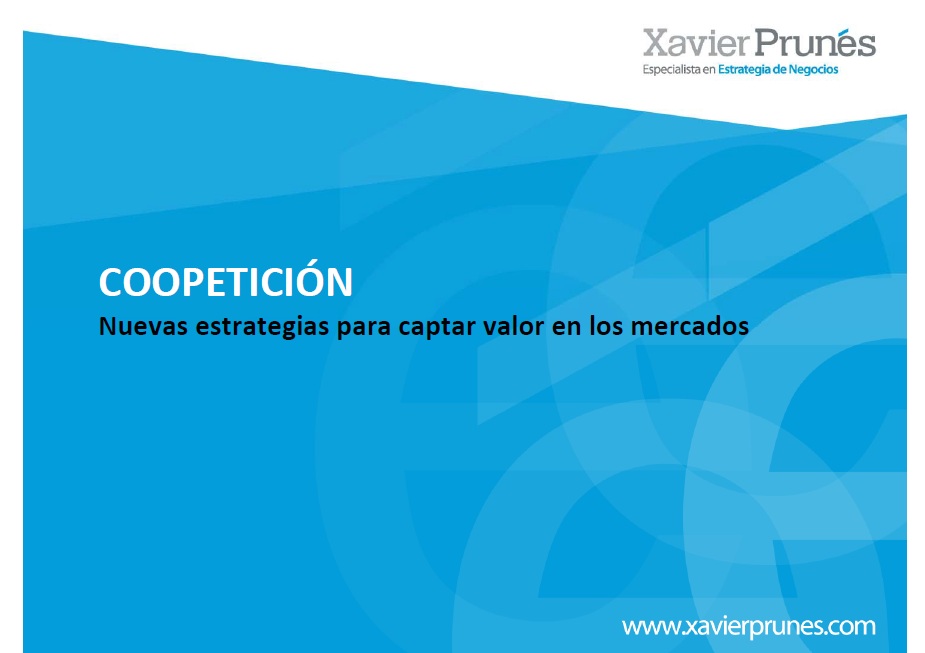 Xavier Prunés
Especialista en Estrategia de Negocios

COOPETICIÓN
Nuevas estrategias para captar valor en los mercados

www.xavierprunes.com